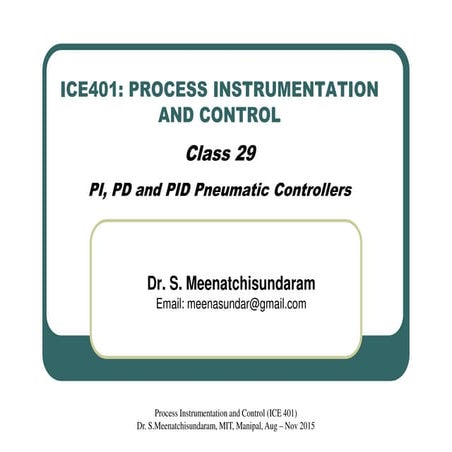 ICE401: PROCESS INSTRUMENTATION AND CONTROL

Class 29

PI, PD and PID Pneumatic Controllers

Dr. S. Meenatchisundaram
Email: meenasundar@gmail.com

Process Instrumentation and Control (ICE 401)
Dr. S.Meenatchisundaram, MIT, Manipal, Aug – Nov 2015